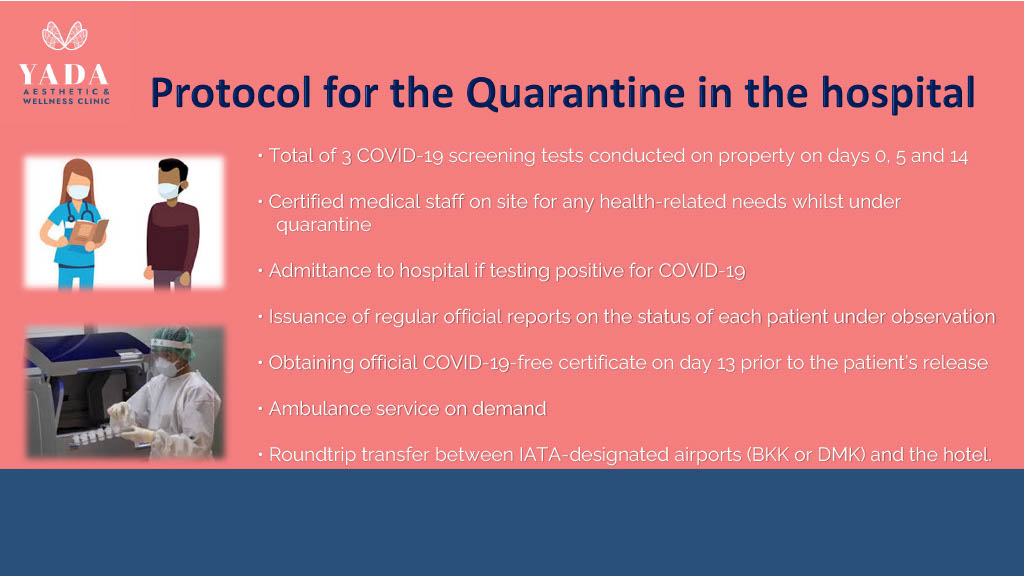 YADA
AESTHETIC &
WELLNESS CLINIC

Protocol for the Quarantine in the hospital

• Total of 3 COVID-19 screening tests conducted on property on days 0, 5 and 14

• Certified medical staff on site for any health-related needs whilst under quarantine

• Admittance to hospital if testing positive for COVID-19

• Issuance of regular official reports on the status of each patient under observation

• Obtaining official COVID-19-free certificate on day 13 prior to the patient's release

• Ambulance service on demand

• Roundtrip transfer between IATA-designated airports (BKK or DMK) and the hotel.